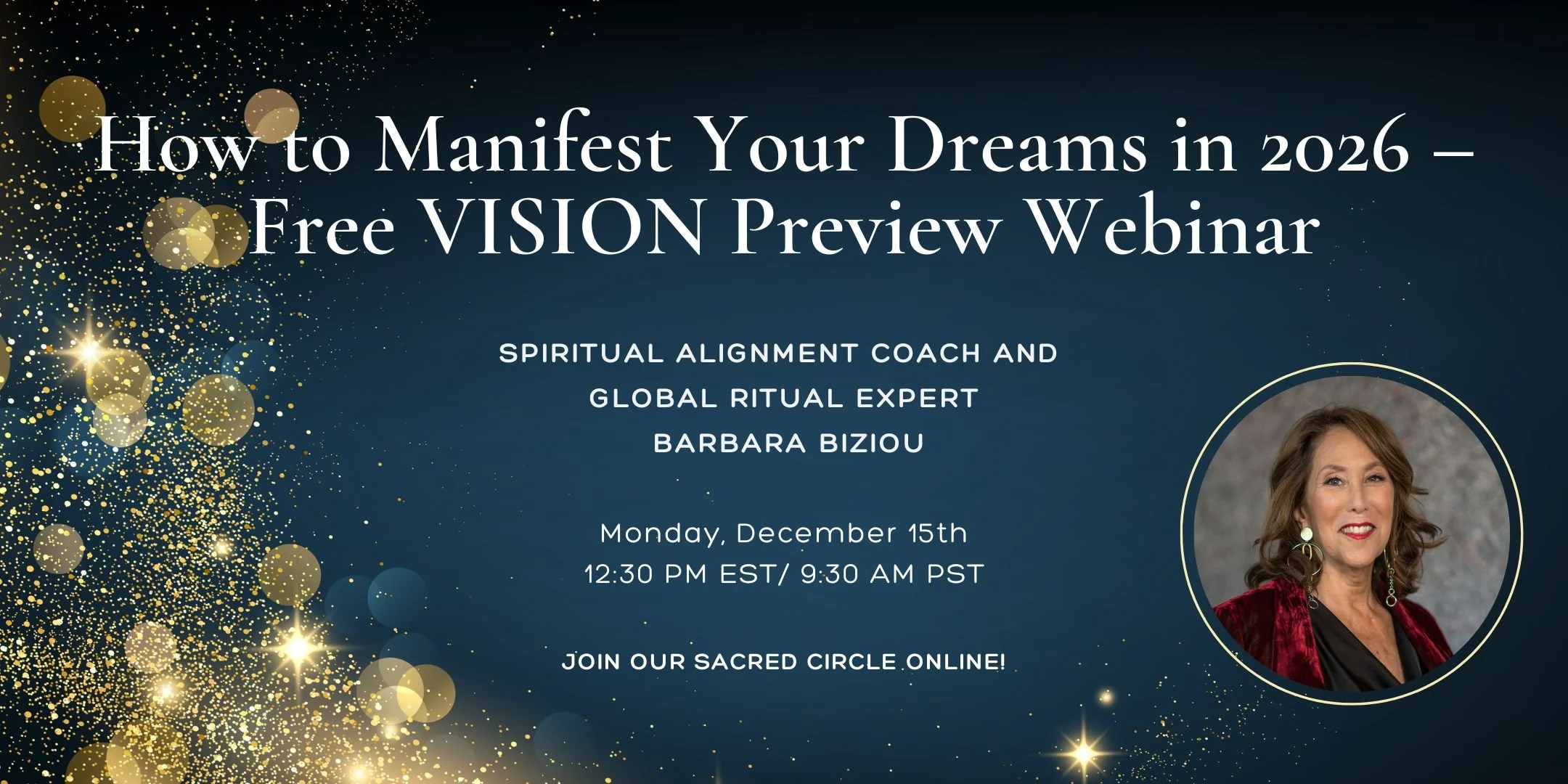 How to Manifest Your Dreams in 2026 – Free VISION Preview Webinar

SPIRITUAL ALIGNMENT COACH AND GLOBAL RITUAL EXPERT BARBARA BIZIOU

Monday, December 15th
12:30 PM EST/ 9:30 AM PST

JOIN OUR SACRED CIRCLE ONLINE!